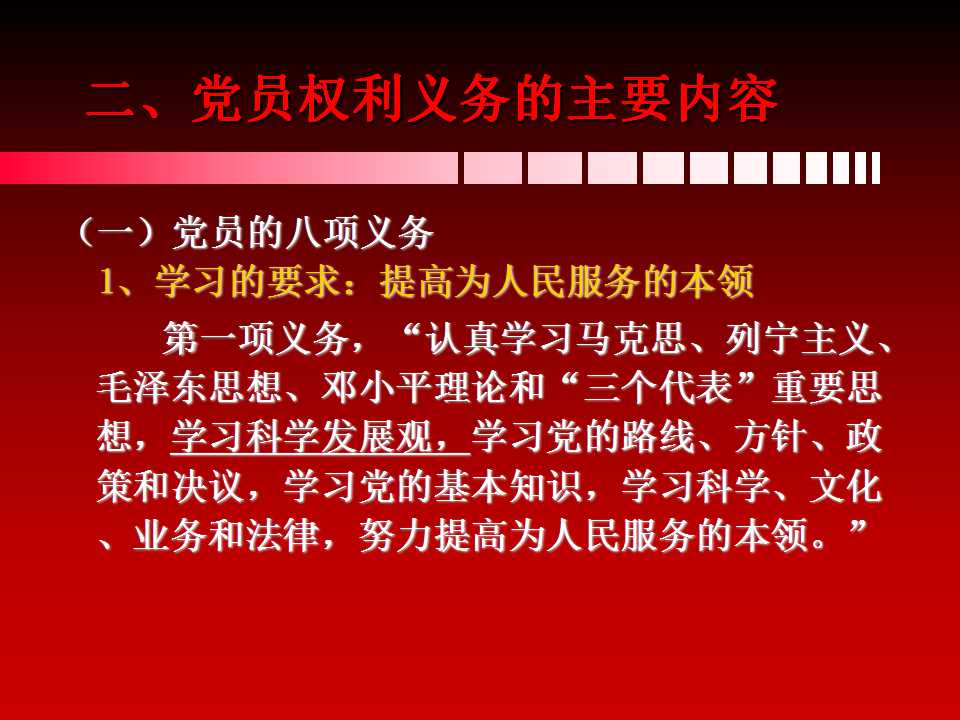 二、党员权利义务的主要内容

（一）党员的八项义务

1、学习的要求：提高为人民服务的本领

第一项义务，“认真学习马克思、列宁主义、毛泽东思想、邓小平理论和“三个代表”重要思想，学习科学发展观，学习党的路线、方针、政策和决议，学习党的基本知识，学习科学、文化、业务和法律，努力提高为人民服务的本领。”